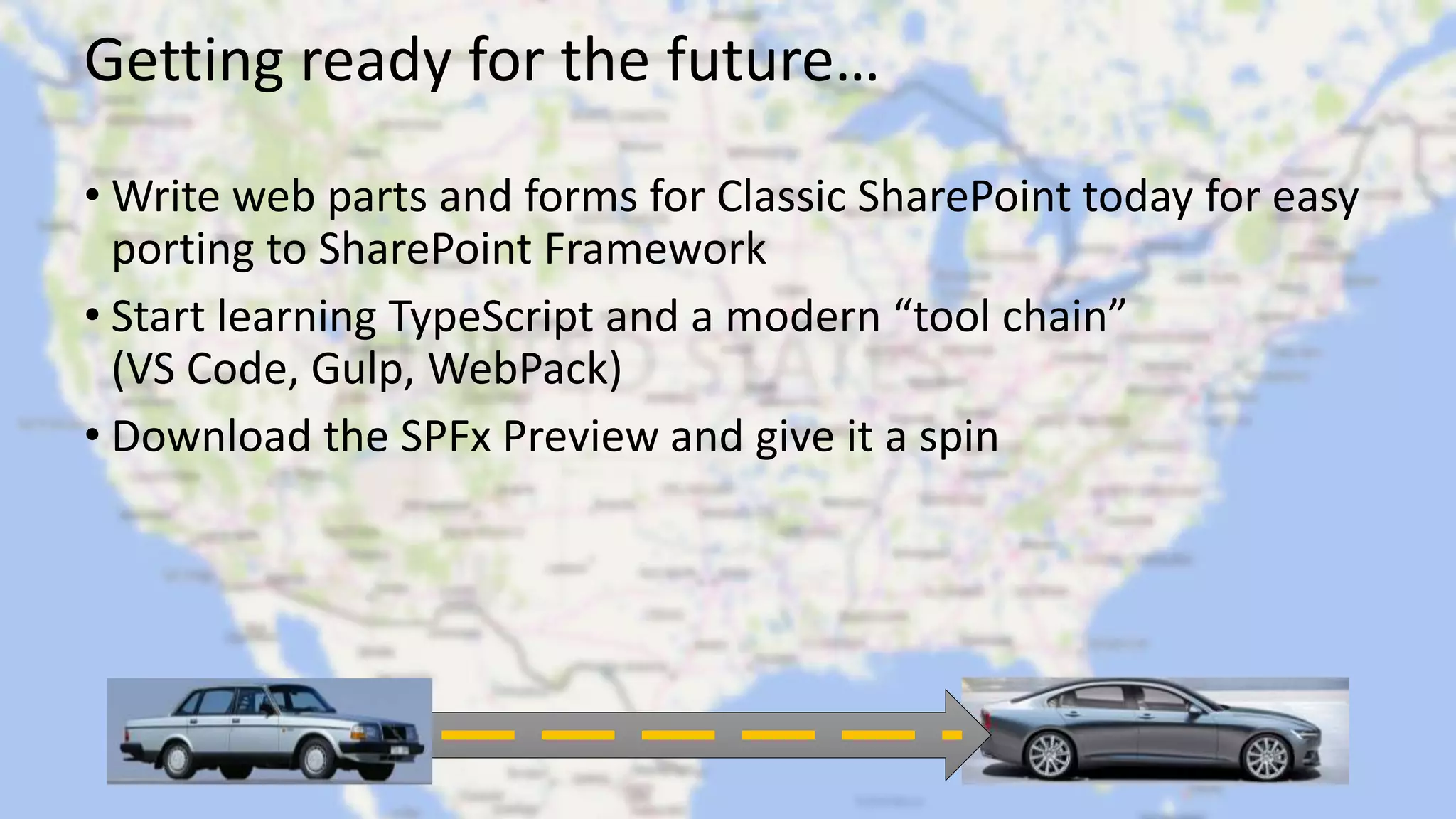 Getting ready for the future…

• Write web parts and forms for Classic SharePoint today for easy porting to SharePoint Framework
• Start learning TypeScript and a modern “tool chain” (VS Code, Gulp, WebPack)
• Download the SPFx Preview and give it a spin